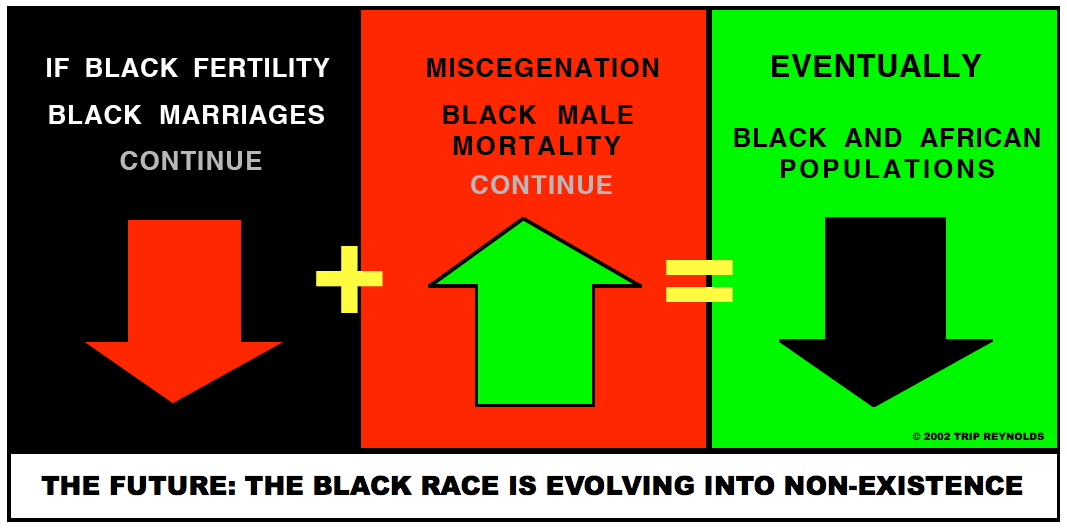 IF BLACK FERTILITY
BLACK MARRIAGES
CONTINUE

+

MISCEGENATION
BLACK MALE MORTALITY
CONTINUE

=

EVENTUALLY
BLACK AND AFRICAN POPULATIONS

© 2002 TRIP REYNOLDS

THE FUTURE: THE BLACK RACE IS EVOLVING INTO NON-EXISTENCE